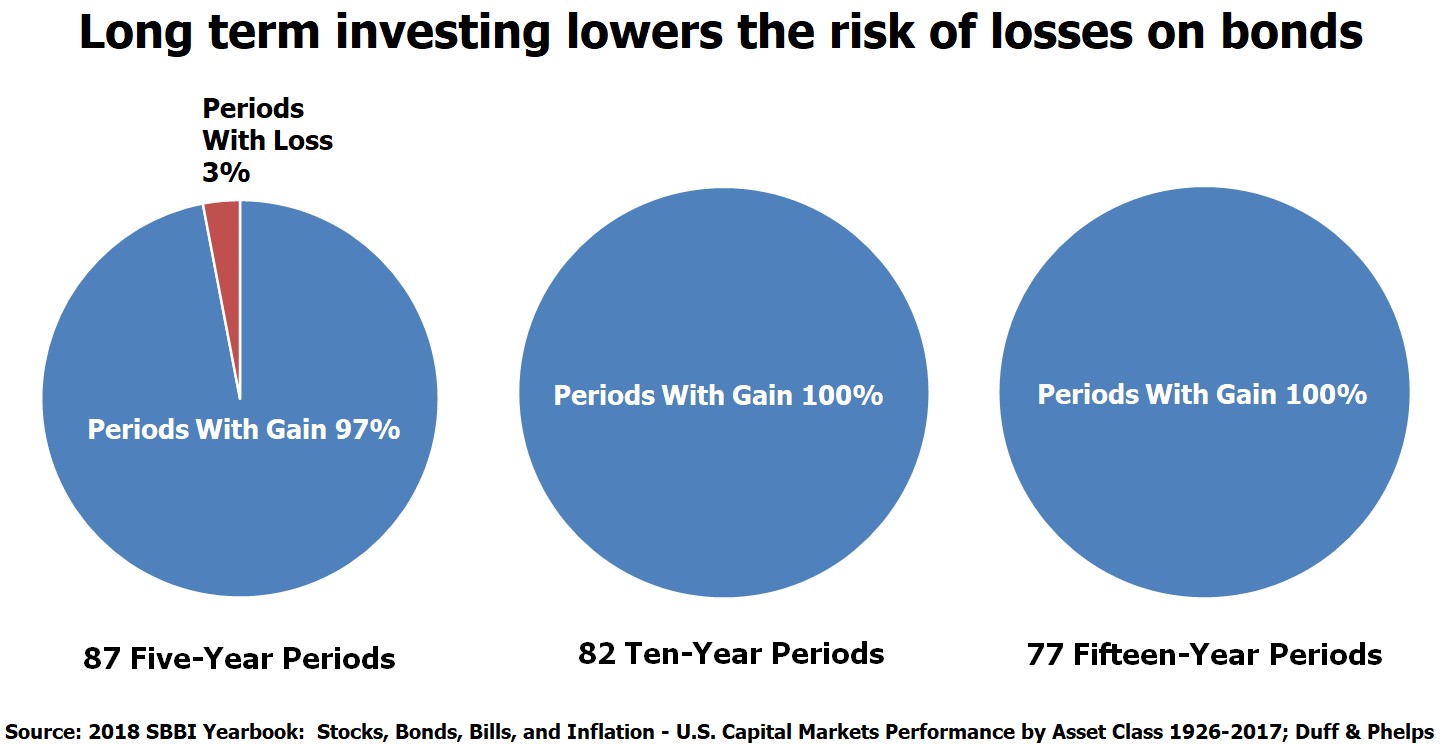 Long term investing lowers the risk of losses on bonds

Periods With Loss 3%

Periods With Gain 97%

87 Five-Year Periods

Periods With Gain 100%

82 Ten-Year Periods

Periods With Gain 100%

77 Fifteen-Year Periods

Source: 2018 SBBI Yearbook: Stocks, Bonds, Bills, and Inflation - U.S. Capital Markets Performance by Asset Class 1926-2017; Duff & Phelps